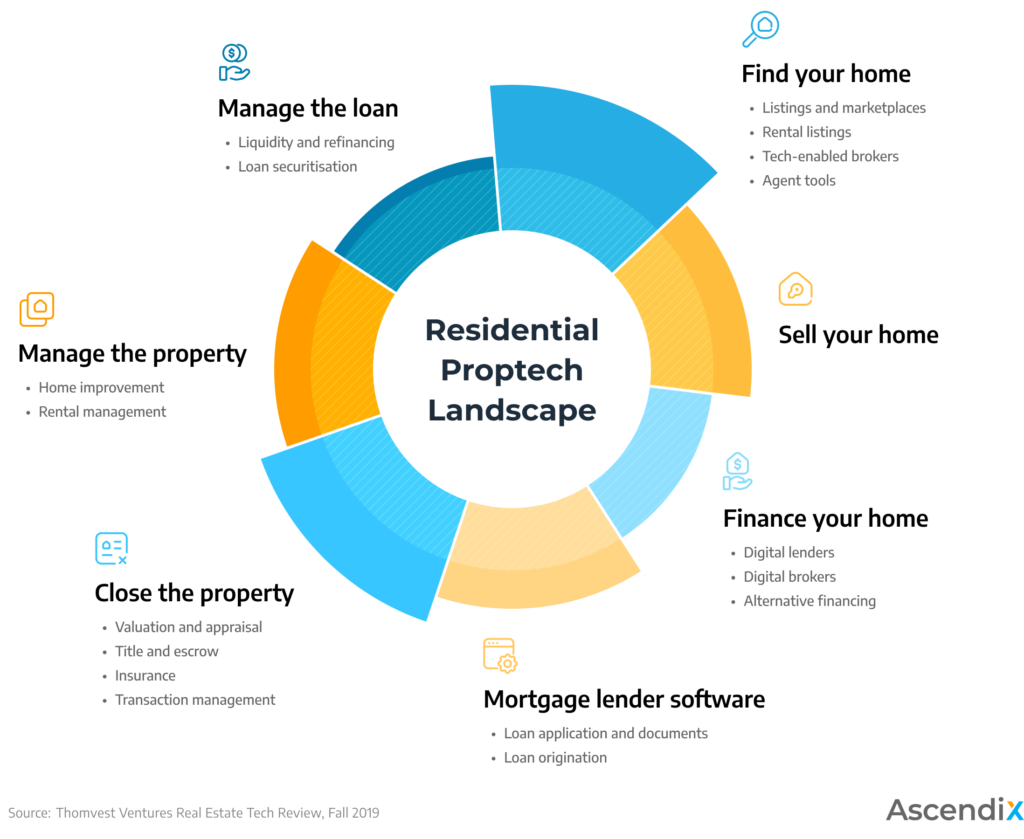 Residential Proptech Landscape

Find your home
- Listings and marketplaces
- Rental listings
- Tech-enabled brokers
- Agent tools

Sell your home

Finance your home
- Digital lenders
- Digital brokers
- Alternative financing

Mortgage lender software
- Loan application and documents
- Loan origination

Close the property
- Valuation and appraisal
- Title and escrow
- Insurance
- Transaction management

Manage the property
- Home improvement
- Rental management

Manage the loan
- Liquidity and refinancing
- Loan securitisation

Source: Thomvest Ventures Real Estate Tech Review, Fall 2019

Ascendix